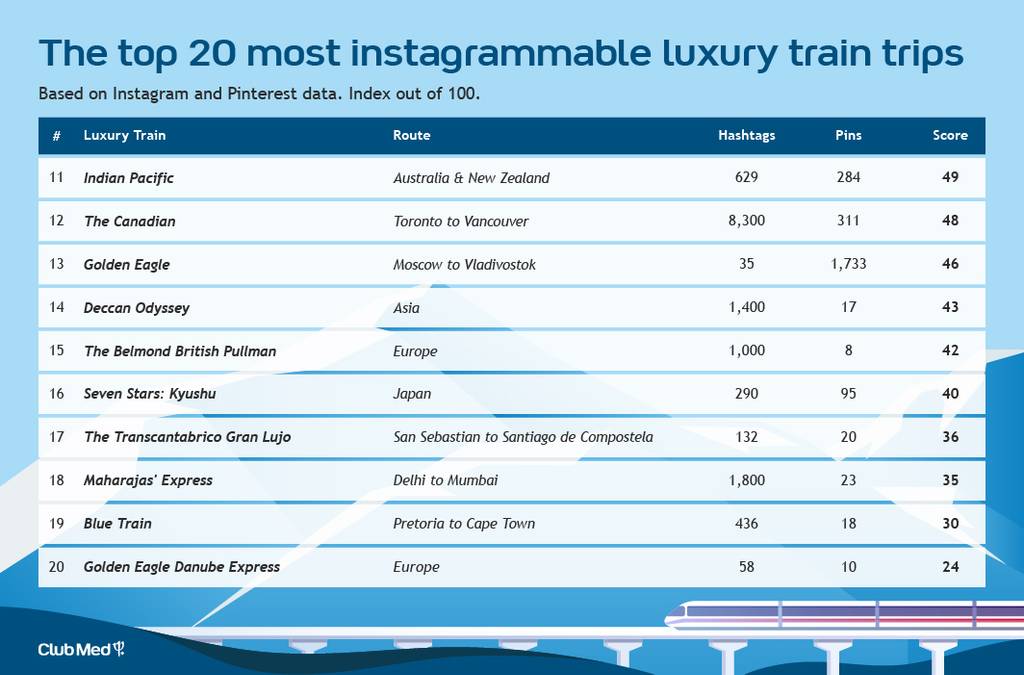 The top 20 most instagrammable luxury train trips

Based on Instagram and Pinterest data. Index out of 100.

| # | Luxury Train | Route | Hashtags | Pins | Score |
|---|---|---|---|---|---|
| 11 | Indian Pacific | Australia & New Zealand | 629 | 284 | 49 |
| 12 | The Canadian | Toronto to Vancouver | 8,300 | 311 | 48 |
| 13 | Golden Eagle | Moscow to Vladivostok | 35 | 1,733 | 46 |
| 14 | Deccan Odyssey | Asia | 1,400 | 17 | 43 |
| 15 | The Belmond British Pullman | Europe | 1,000 | 8 | 42 |
| 16 | Seven Stars: Kyushu | Japan | 290 | 95 | 40 |
| 17 | The Transcantabrico Gran Lujo | San Sebastian to Santiago de Compostela | 132 | 20 | 36 |
| 18 | Maharajas' Express | Delhi to Mumbai | 1,800 | 23 | 35 |
| 19 | Blue Train | Pretoria to Cape Town | 436 | 18 | 30 |
| 20 | Golden Eagle Danube Express | Europe | 58 | 10 | 24 |

Club Med